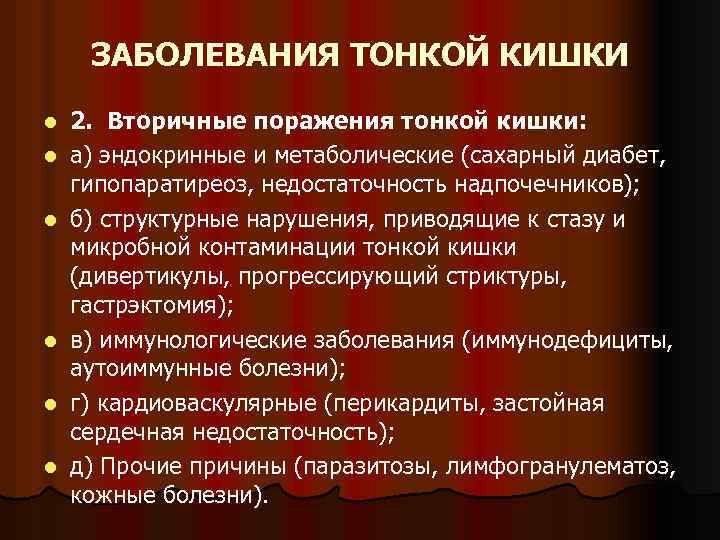 ЗАБОЛЕВАНИЯ ТОНКОЙ КИШКИ

- 2. Вторичные поражения тонкой кишки:
- а) эндокринные и метаболические (сахарный диабет, гипопаратиреоз, недостаточность надпочечников);
- б) структурные нарушения, приводящие к стазу и микробной контаминации тонкой кишки (дивертикулы, прогрессирующий стриктуры, гастрэктомия);
- в) иммунологические заболевания (иммунодефициты, аутоиммунные болезни);
- г) кардиоваскулярные (перикардиты, застойная сердечная недостаточность);
- д) Прочие причины (паразитозы, лимфогранулематоз, кожные болезни).